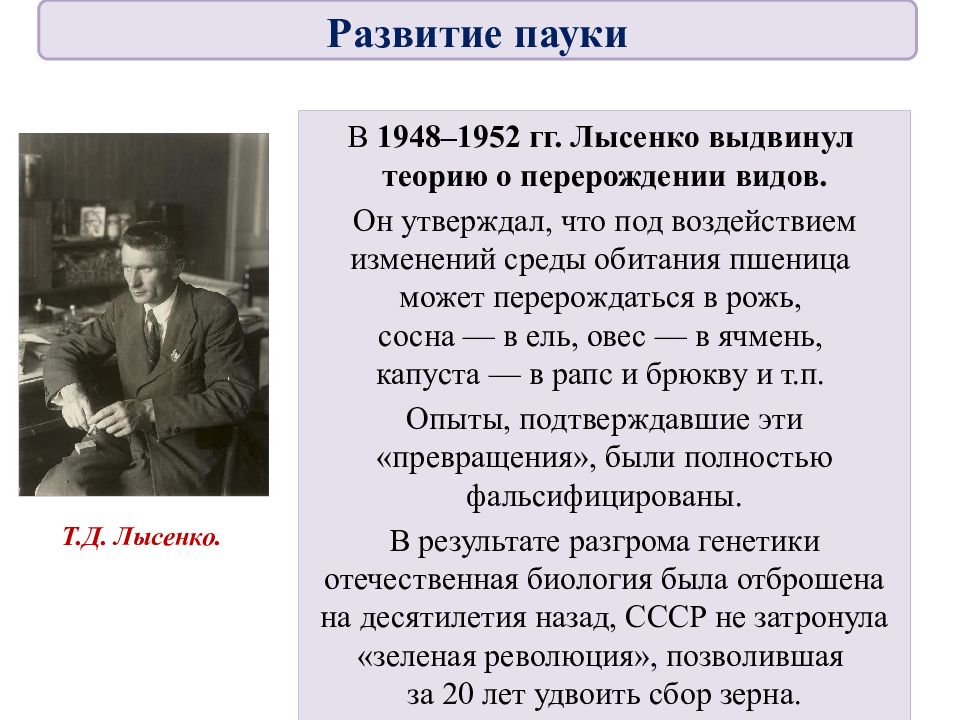 Развитие пауки

Т.Д. Лысенко.

В 1948–1952 гг. Лысенко выдвинул теорию о перерождении видов.

Он утверждал, что под воздействием изменений среды обитания пшеница может перерождаться в рожь, сосна — в ель, овес — в ячмень, капуста — в рапс и брюкву и т.п.

Опыты, подтверждавшие эти «превращения», были полностью фальсифицированы.

В результате разгрома генетики отечественная биология была отброшена на десятилетия назад, СССР не затронула «зеленая революция», позволившая за 20 лет удвоить сбор зерна.